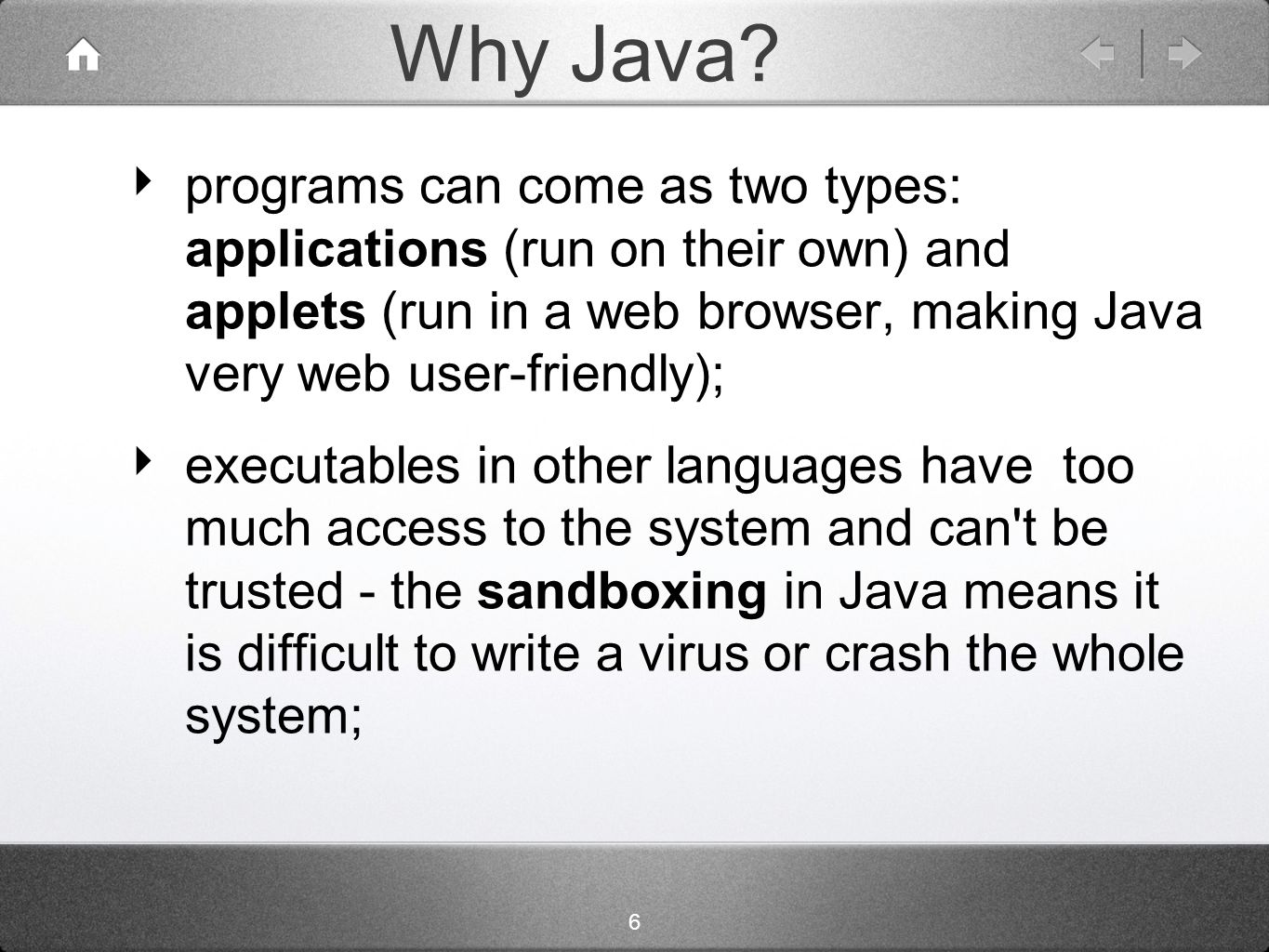 Why Java?

programs can come as two types: applications (run on their own) and applets (run in a web browser, making Java very web user-friendly);

executables in other languages have  too much access to the system and can't be trusted - the sandboxing in Java means it is difficult to write a virus or crash the whole system;

6